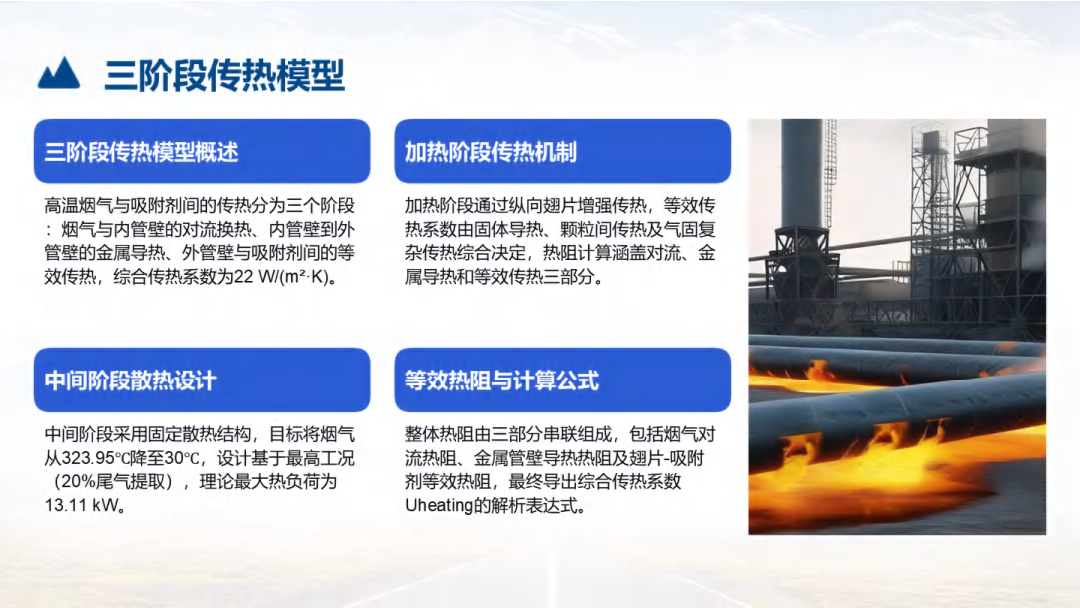 三阶段传热模型

三阶段传热模型概述

高温烟气与吸附剂间的传热分为三个阶段：烟气与内管壁的对流换热、内管壁到外管壁的金属导热、外管壁与吸附剂间的等效传热，综合传热系数为22 W/(m²·K)。

加热阶段传热机制

加热阶段通过纵向翅片增强传热，等效传热系数由固体导热、颗粒间传热及气固复杂传热综合决定，热阻计算涵盖对流、金属导热和等效传热三部分。

中间阶段散热设计

中间阶段采用固定散热结构，目标将烟气从323.95℃降至30℃，设计基于最高工况（20%尾气提取），理论最大热负荷为13.11 kW。

等效热阻与计算公式

整体热阻由三部分串联组成，包括烟气对流热阻、金属管壁导热热阻及翅片-吸附剂等效热阻，最终导出综合传热系数Uheating的解析表达式。